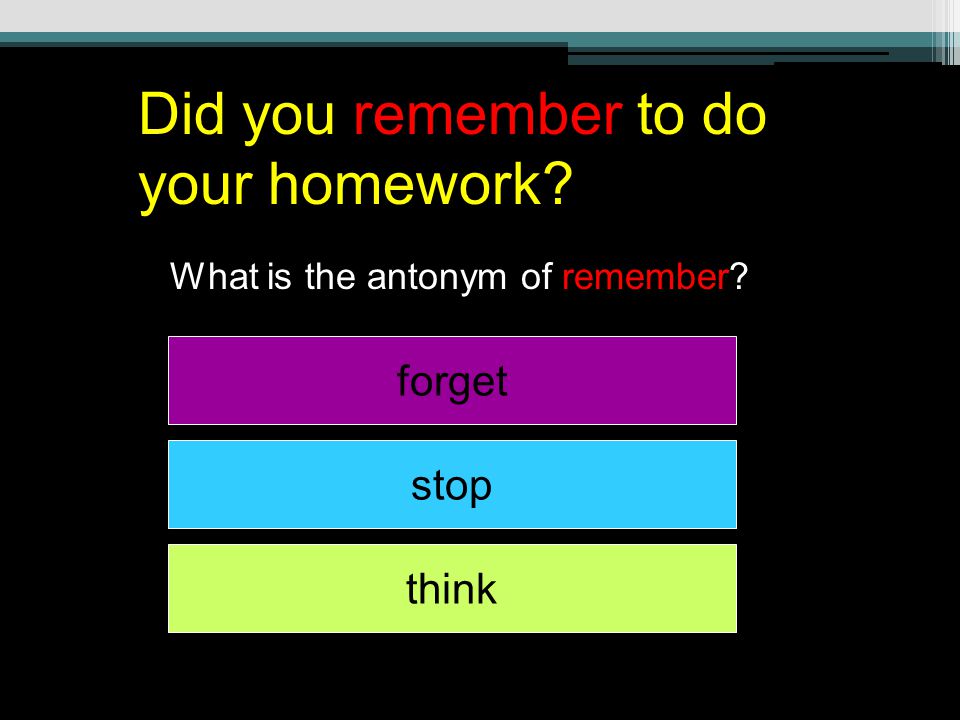 Did you remember to do your homework?

What is the antonym of remember?

forget

stop

think